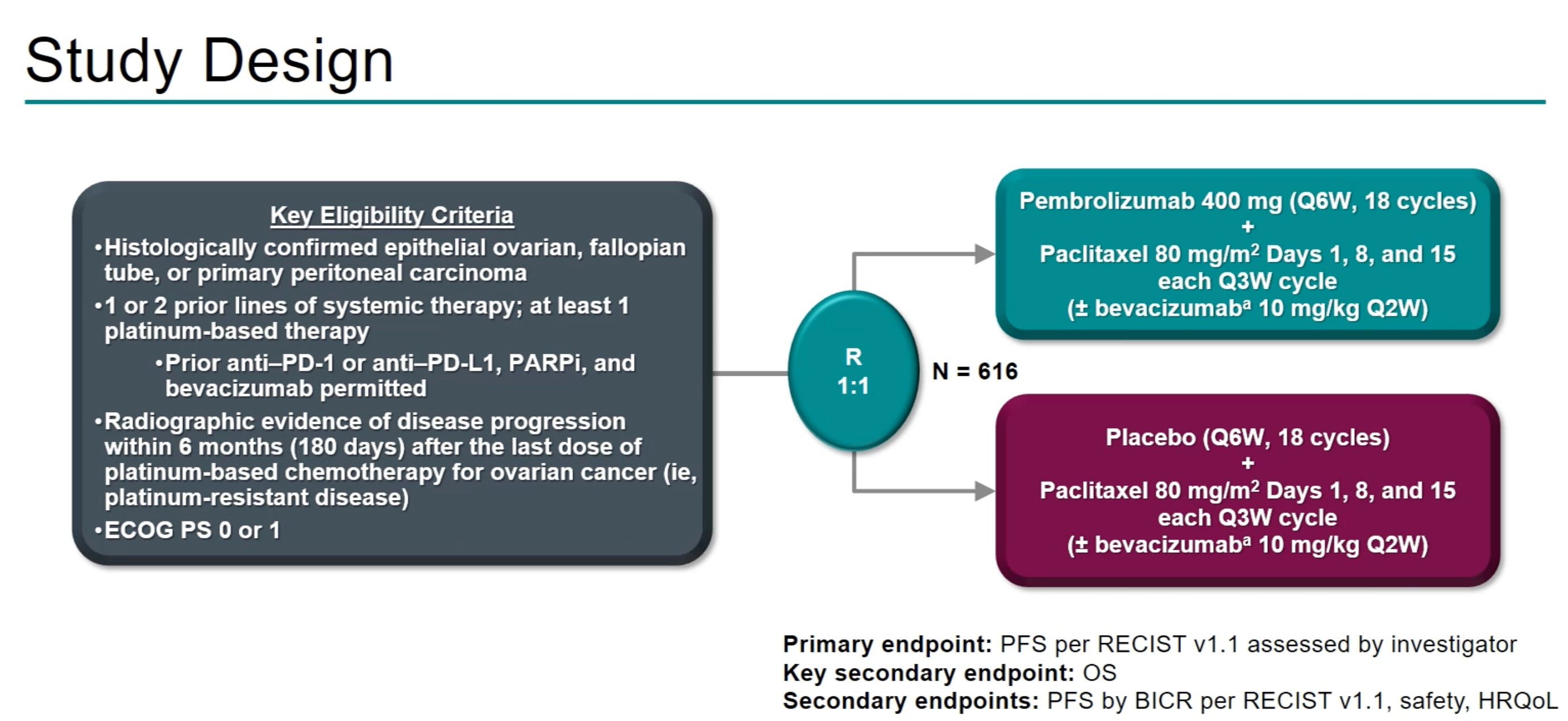 Study Design

Key Eligibility Criteria

•Histologically confirmed epithelial ovarian, fallopian tube, or primary peritoneal carcinoma

•1 or 2 prior lines of systemic therapy; at least 1 platinum-based therapy

•Prior anti–PD-1 or anti–PD-L1, PARPi, and bevacizumab permitted

•Radiographic evidence of disease progression within 6 months (180 days) after the last dose of platinum-based chemotherapy for ovarian cancer (ie, platinum-resistant disease)

•ECOG PS 0 or 1

R
1:1

N = 616

Pembrolizumab 400 mg (Q6W, 18 cycles)
+
Paclitaxel 80 mg/m$^2$ Days 1, 8, and 15 each Q3W cycle
(± bevacizumab$^a$ 10 mg/kg Q2W)

Placebo (Q6W, 18 cycles)
+
Paclitaxel 80 mg/m$^2$ Days 1, 8, and 15 each Q3W cycle
(± bevacizumab$^a$ 10 mg/kg Q2W)

Primary endpoint: PFS per RECIST v1.1 assessed by investigator
Key secondary endpoint: OS
Secondary endpoints: PFS by BICR per RECIST v1.1, safety, HRQoL